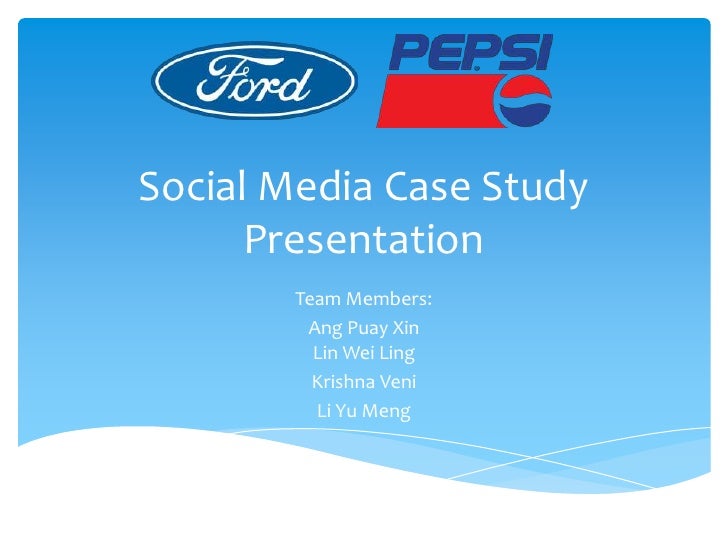 Ford

PEPSI

Social Media Case Study Presentation

Team Members:
Ang Puay Xin
Lin Wei Ling
Krishna Veni
Li Yu Meng